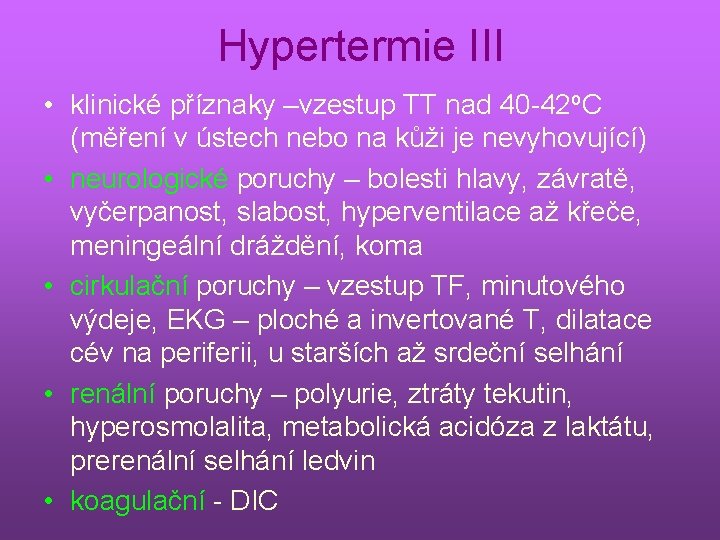 Hypertermie III

• klinické příznaky –vzestup TT nad 40-42ºC (měření v ústech nebo na kůži je nevyhovující)
• neurologické poruchy – bolesti hlavy, závratě, vyčerpanost, slabost, hyperventilace až křeče, meningeální dráždění, koma
• cirkulační poruchy – vzestup TF, minutového výdeje, EKG – ploché a invertované T, dilatace cév na periferii, u starších až srdeční selhání
• renální poruchy – polyurie, ztráty tekutin, hyperosmolalita, metabolická acidóza z laktátu, prerenální selhání ledvin
• koagulační - DIC